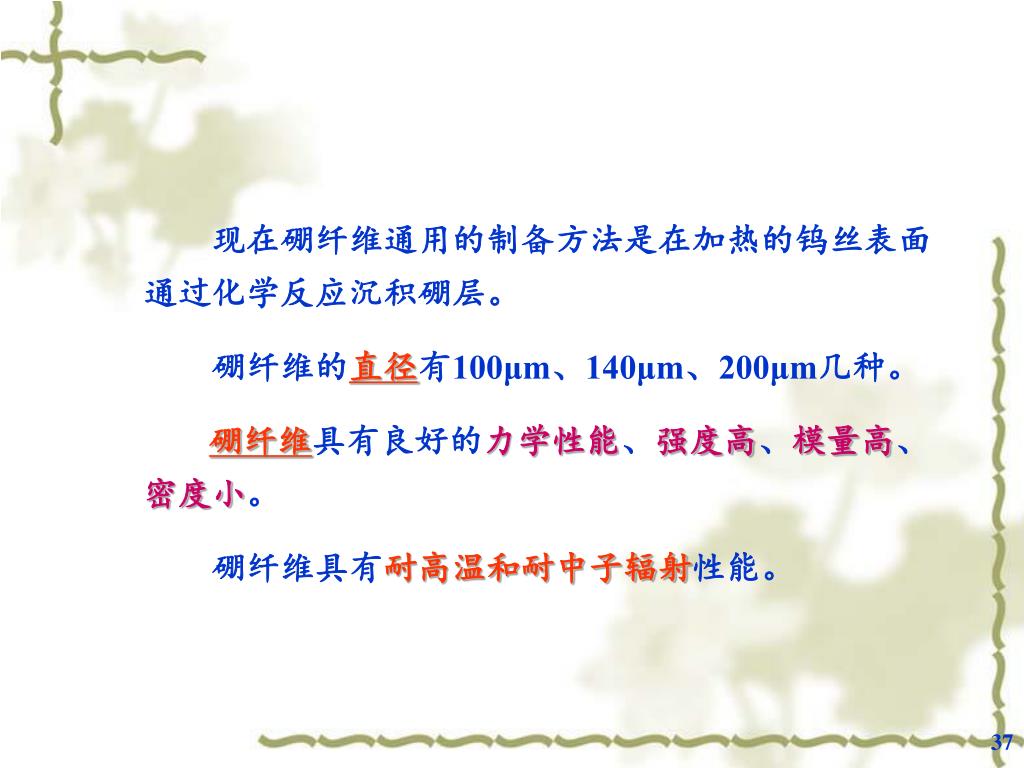 现在硼纤维通用的制备方法是在加热的钨丝表面通过化学反应沉积硼层。

硼纤维的直径有100μm、140μm、200μm几种。

硼纤维具有良好的力学性能、强度高、模量高、密度小。

硼纤维具有耐高温和耐中子辐射性能。

37